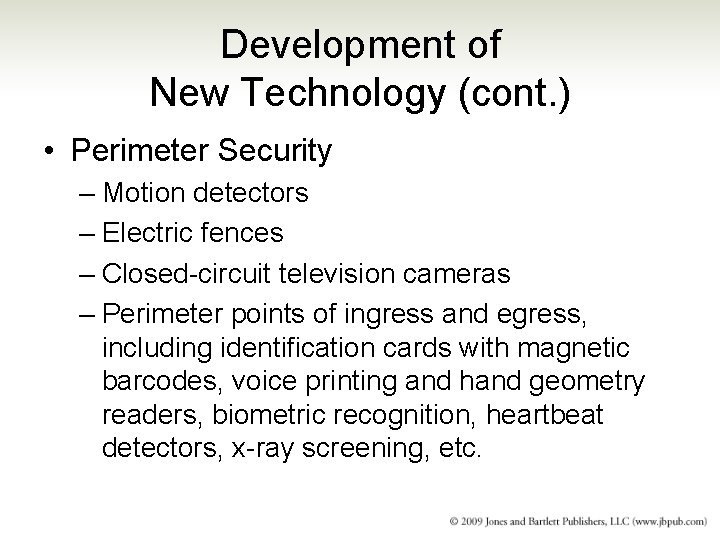 Development of
New Technology (cont.)

• Perimeter Security

– Motion detectors

– Electric fences

– Closed-circuit television cameras

– Perimeter points of ingress and egress, including identification cards with magnetic barcodes, voice printing and hand geometry readers, biometric recognition, heartbeat detectors, x-ray screening, etc.

© 2009 Jones and Bartlett Publishers, LLC (www.jbpub.com)